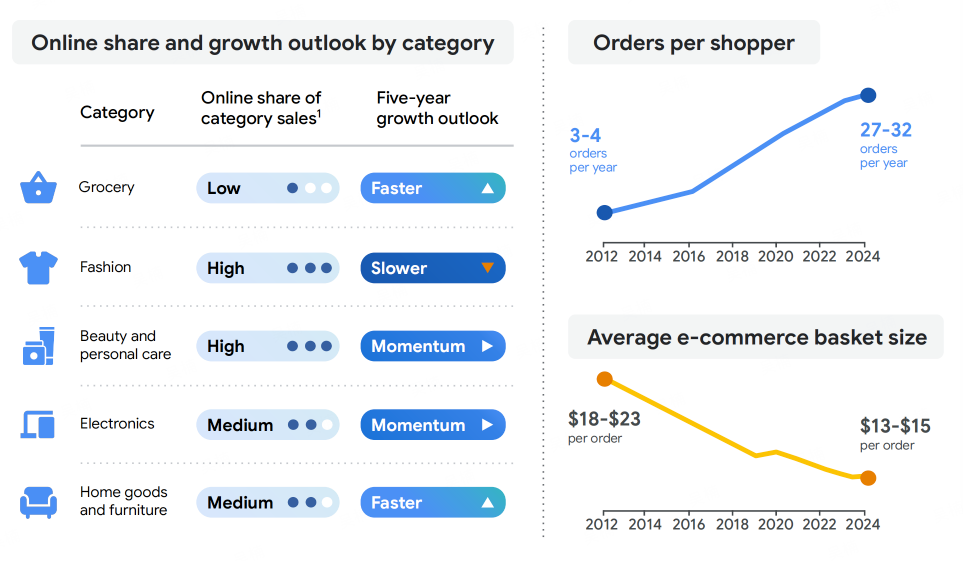 Online share and growth outlook by category

| Category | Online share of category sales$^1$ | Five-year growth outlook |
|---|---|---|
| Grocery | Low | Faster |
| Fashion | High | Slower |
| Beauty and personal care | High | Momentum |
| Electronics | Medium | Momentum |
| Home goods and furniture | Medium | Faster |

Orders per shopper

3-4 orders per year

27-32 orders per year

2012 2014 2016 2018 2020 2022 2024

Average e-commerce basket size

$18-$23 per order

$13-$15 per order

2012 2014 2016 2018 2020 2022 2024